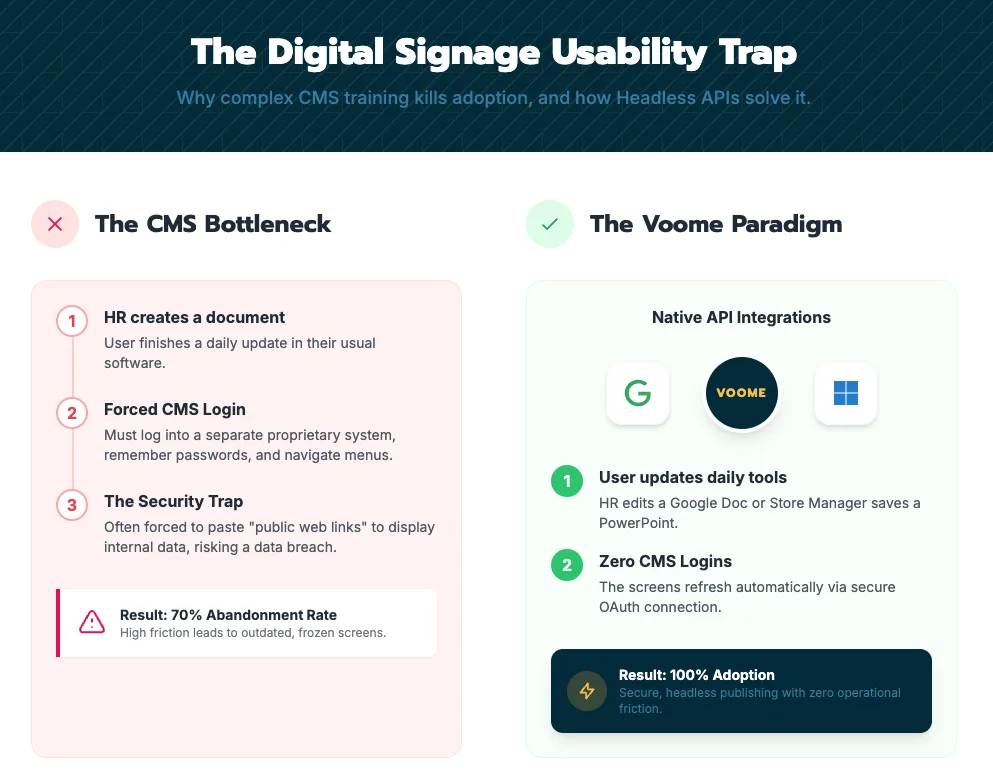 The Digital Signage Usability Trap

Why complex CMS training kills adoption, and how Headless APIs solve it.

The CMS Bottleneck

1 HR creates a document
User finishes a daily update in their usual software.

2 Forced CMS Login
Must log into a separate proprietary system, remember passwords, and navigate menus.

3 The Security Trap
Often forced to paste "public web links" to display internal data, risking a data breach.

Result: 70% Abandonment Rate
High friction leads to outdated, frozen screens.

The Voome Paradigm

Native API Integrations

G VOOME

1 User updates daily tools
HR edits a Google Doc or Store Manager saves a PowerPoint.

2 Zero CMS Logins
The screens refresh automatically via secure OAuth connection.

Result: 100% Adoption
Secure, headless publishing with zero operational friction.